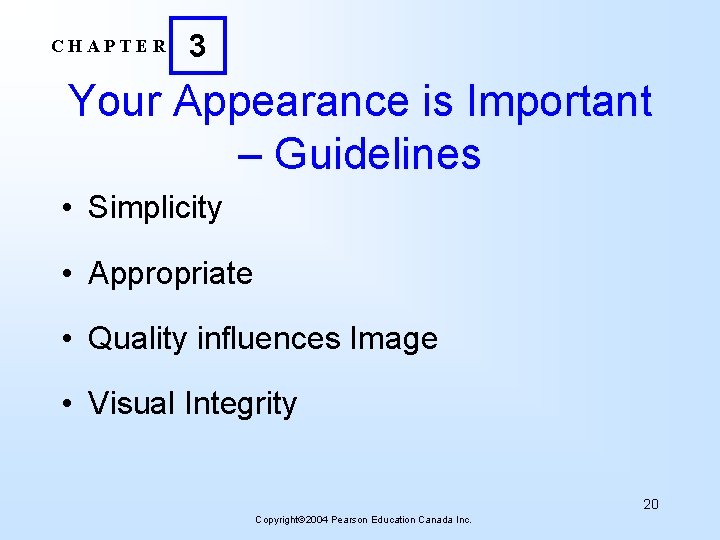 CHAPTER 3

Your Appearance is Important – Guidelines

• Simplicity

• Appropriate

• Quality influences Image

• Visual Integrity

20

Copyright©2004 Pearson Education Canada Inc.